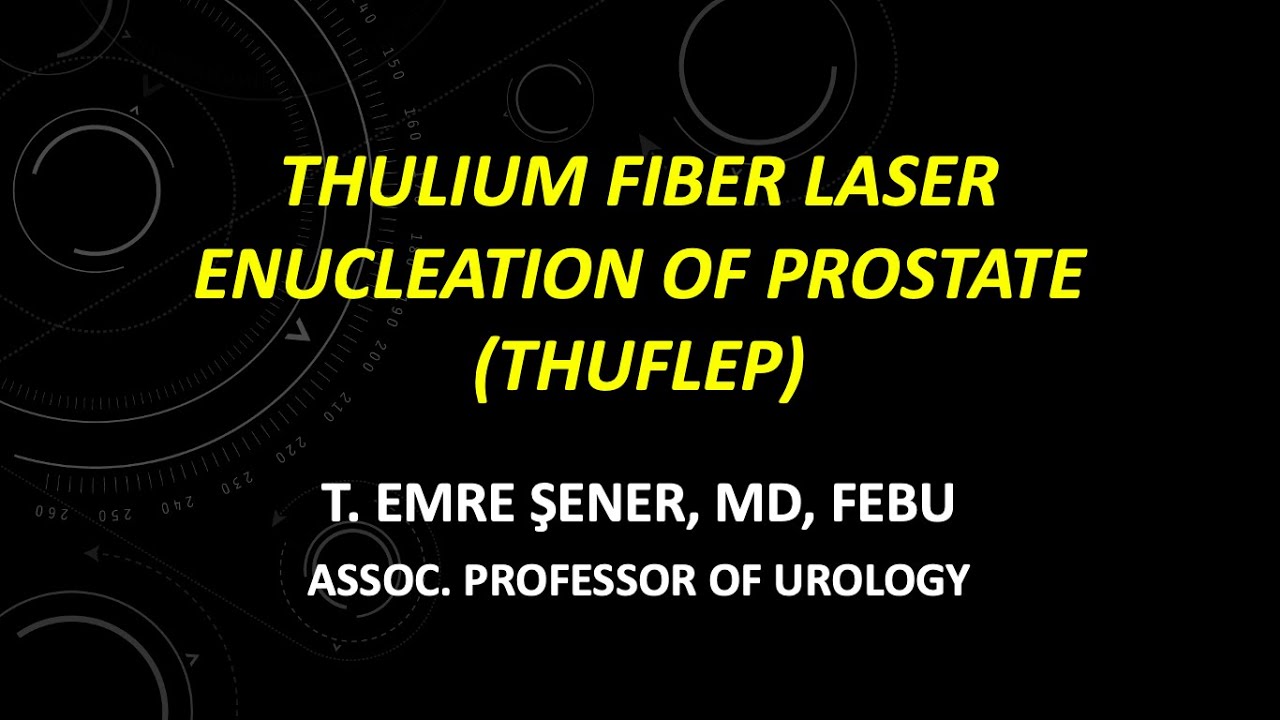 THULIUM FIBER LASER ENUCLEATION OF PROSTATE (THUFLEP)

T. EMRE ŞENER, MD, FEBU

ASSOC. PROFESSOR OF UROLOGY